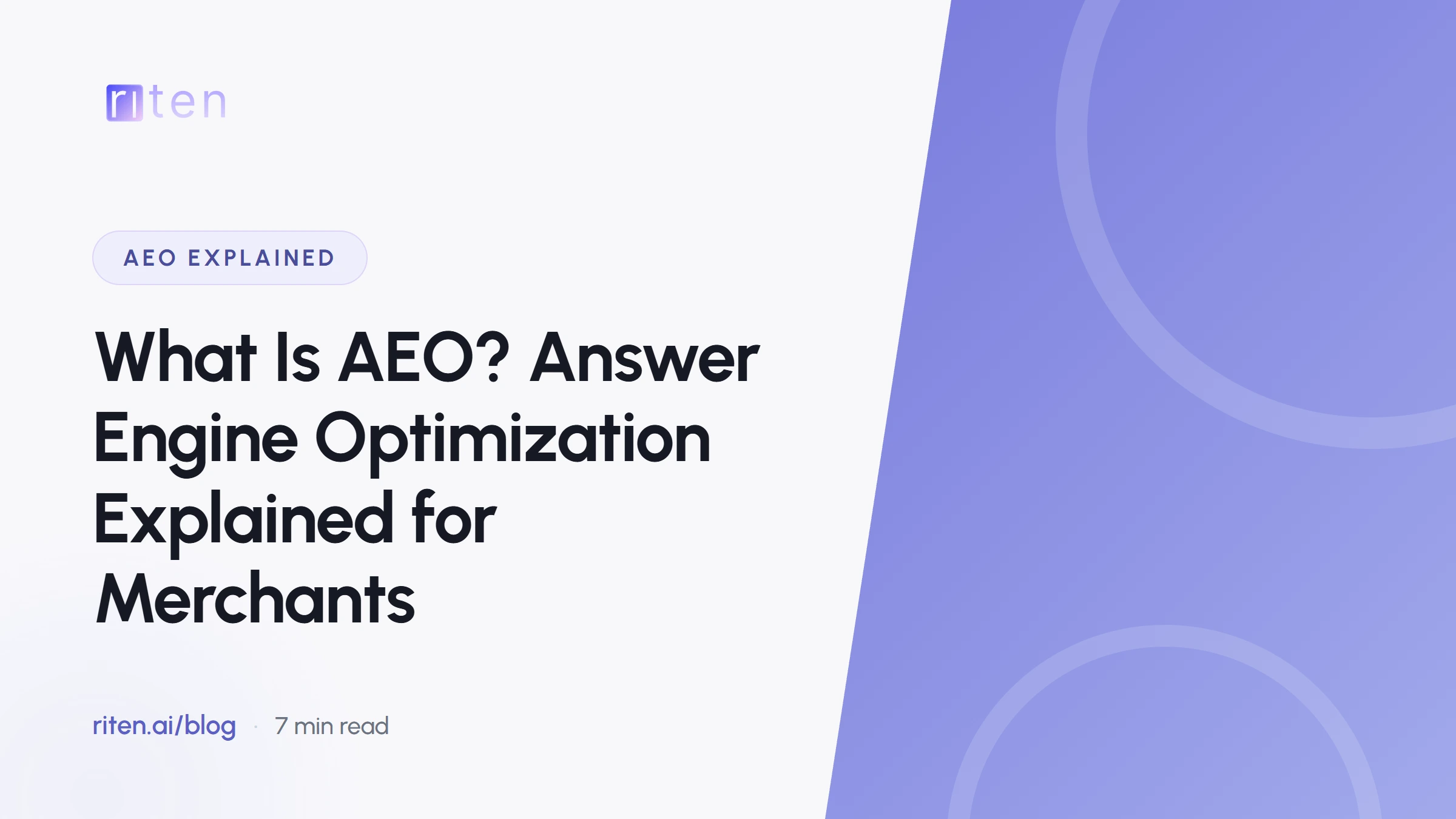 riten

AEO EXPLAINED

What Is AEO? Answer Engine Optimization Explained for Merchants

riten.ai/blog · 7 min read